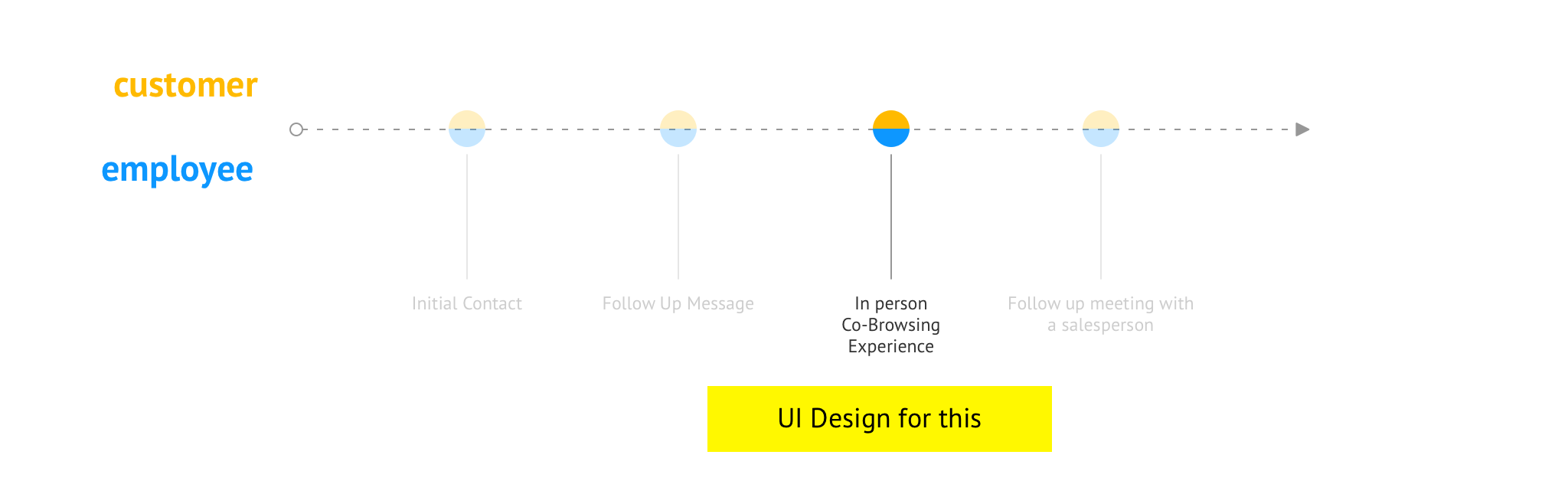 customer

employee

Initial Contact

Follow Up Message

In person Co-Browsing Experience

Follow up meeting with a salesperson

UI Design for this